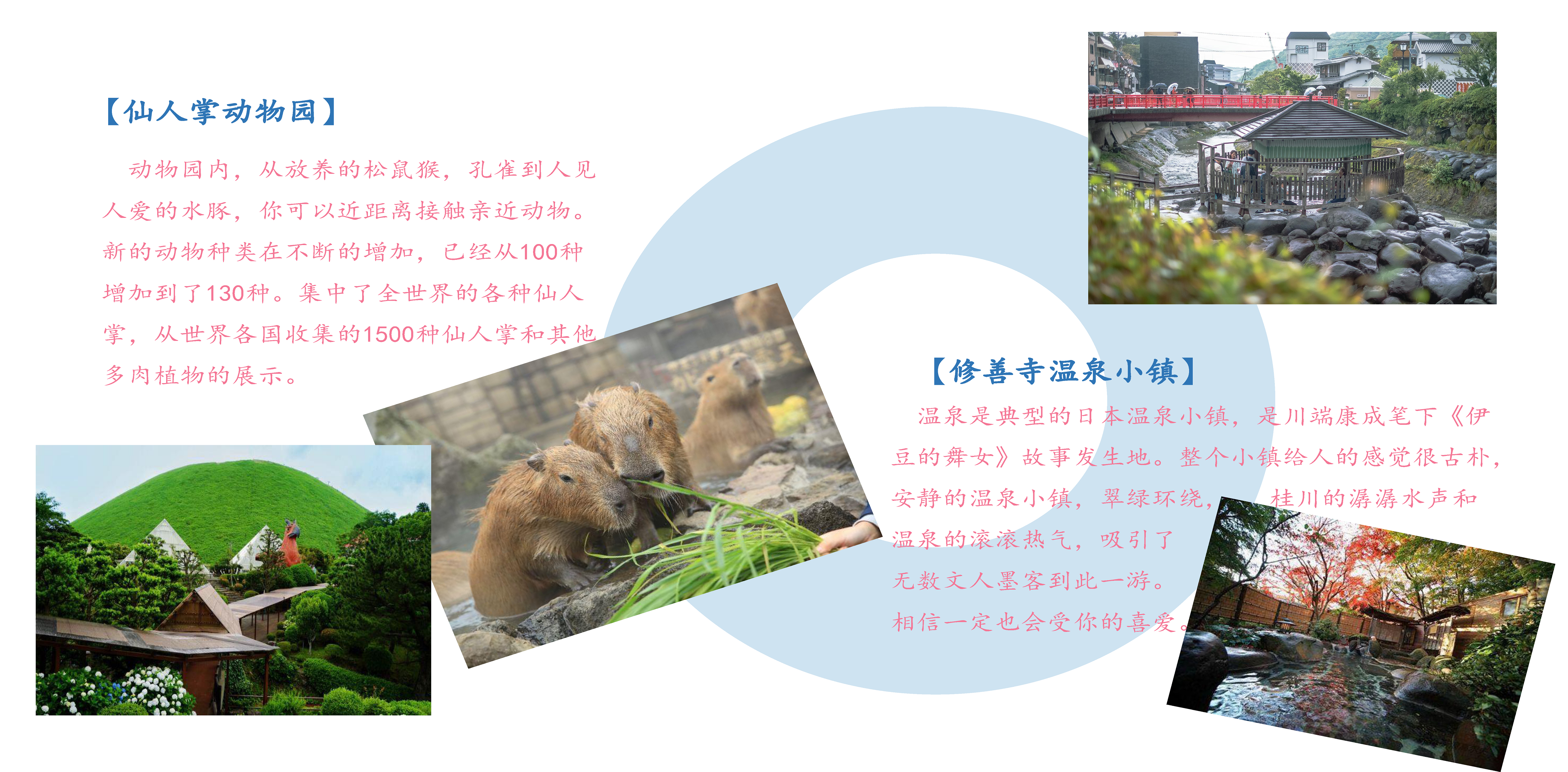 【仙人掌动物园】

动物园内，从放养的松鼠猴，孔雀到人见人爱的水豚，你可以近距离接触亲近动物。新的动物种类在不断的增加，已经从100种增加到了130种。集中了全世界的各种仙人掌，从世界各国收集的1500种仙人掌和其他多肉植物的展示。

【修善寺温泉小镇】

温泉是典型的日本温泉小镇，是川端康成笔下《伊豆的舞女》故事发生地。整个小镇给人的感觉很古朴，安静的温泉小镇，翠绿环绕，桂川的潺潺水声和温泉的滚滚热气，吸引了无数文人墨客到此一游。相信一定也会受你的喜爱。